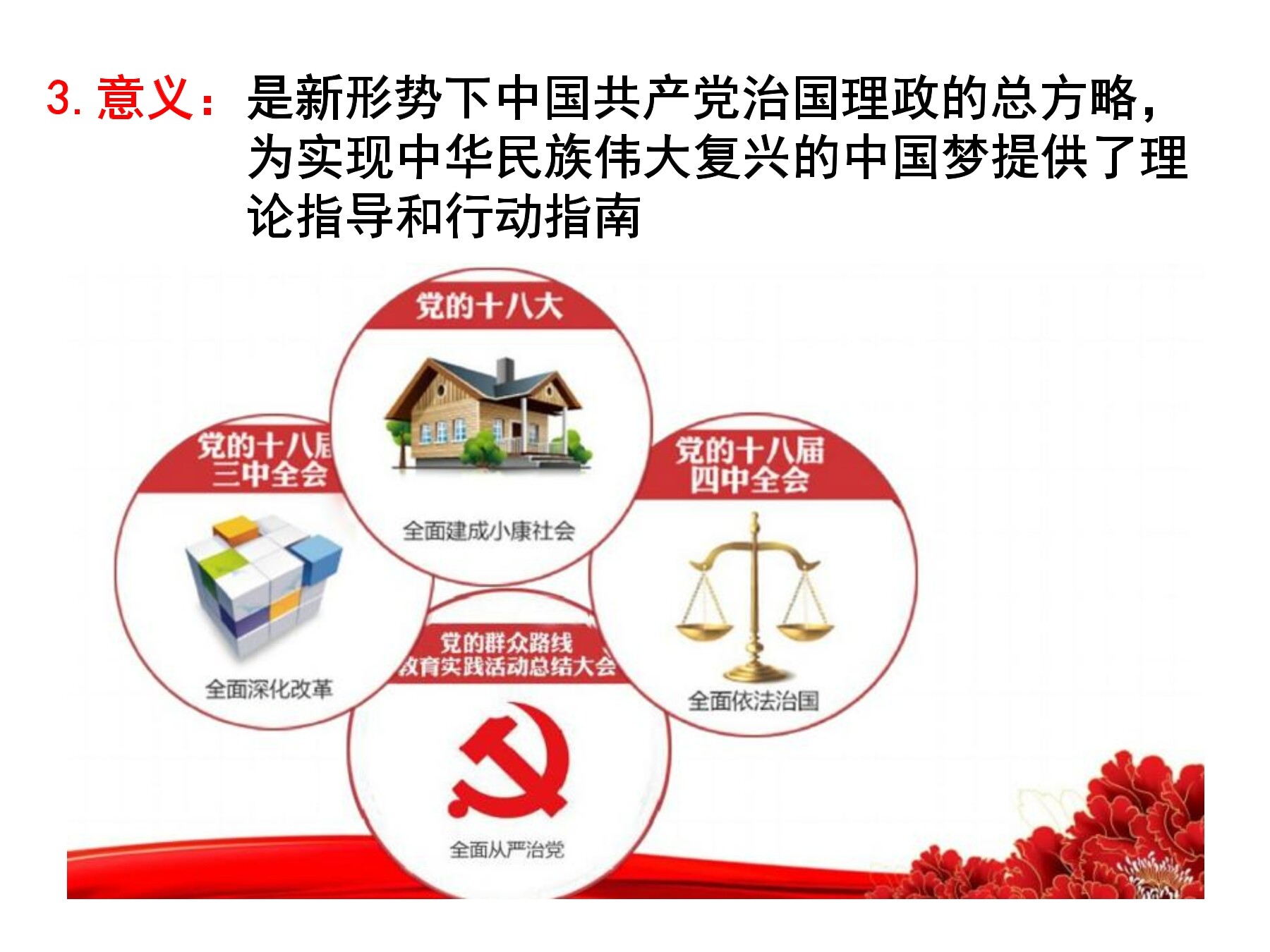 3. 意义：是新形势下中国共产党治国理政的总方略，为实现中华民族伟大复兴的中国梦提供了理论指导和行动指南

党的十八大

全面建成小康社会

党的十八届三中全会

全面深化改革

党的十八届四中全会

全面依法治国

党的群众路线教育实践活动总结大会

全面从严治党